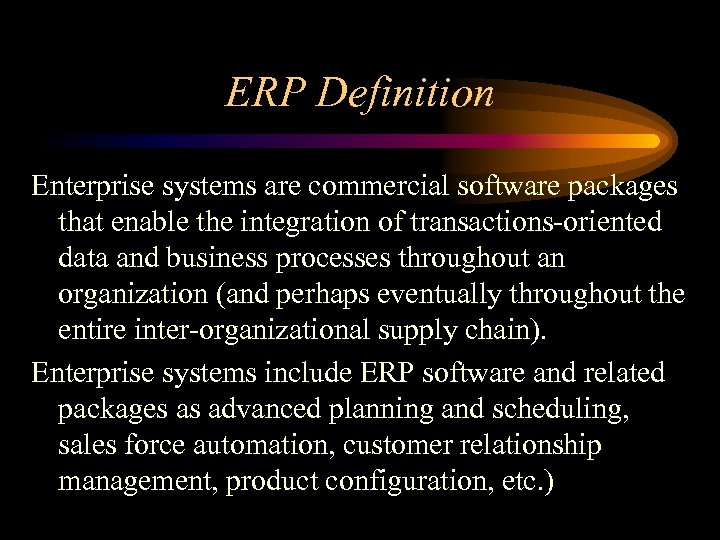 ERP Definition

Enterprise systems are commercial software packages that enable the integration of transactions-oriented data and business processes throughout an organization (and perhaps eventually throughout the entire inter-organizational supply chain).

Enterprise systems include ERP software and related packages as advanced planning and scheduling, sales force automation, customer relationship management, product configuration, etc.)